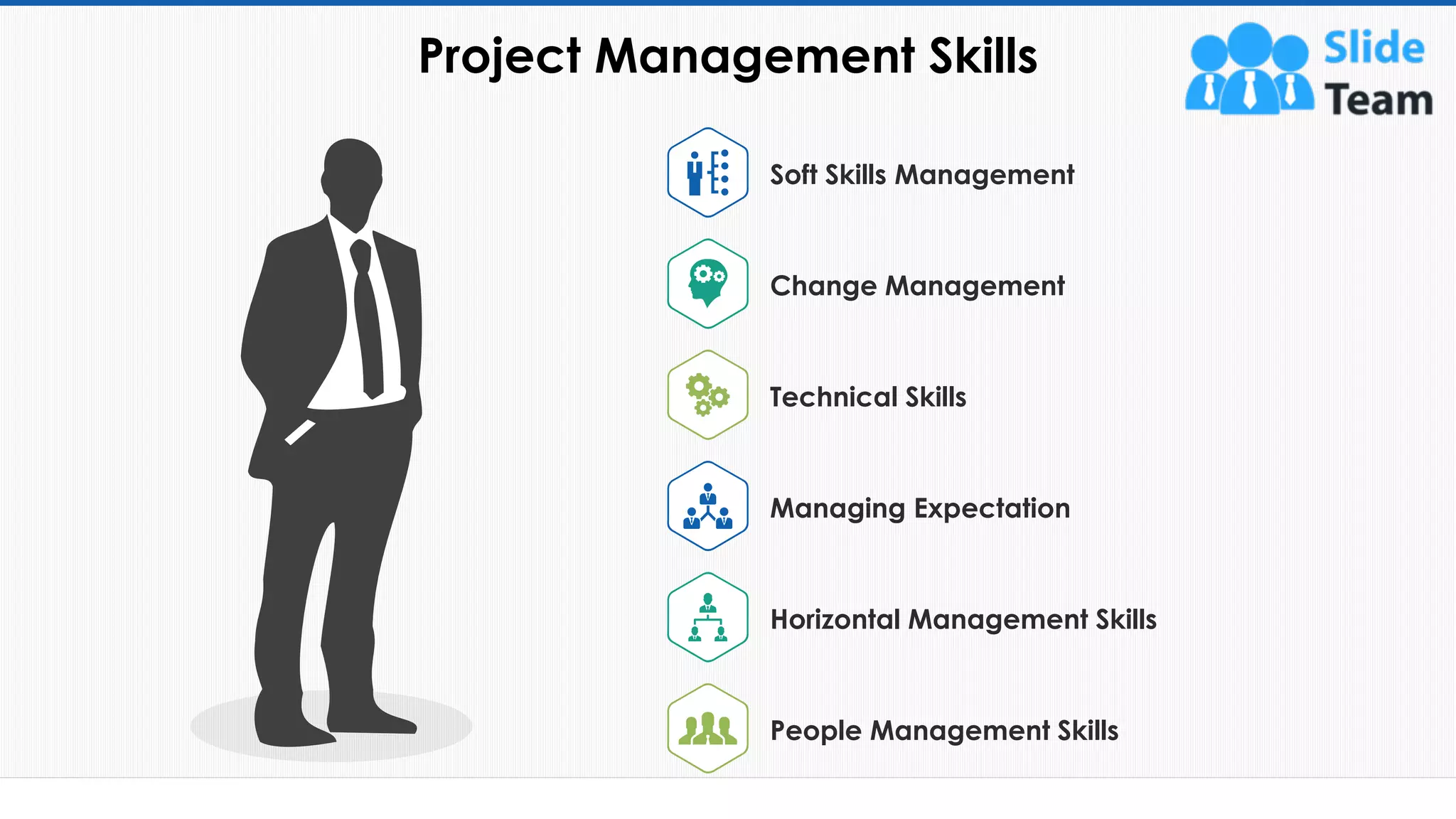 Project Management Skills

Slide Team

Soft Skills Management

Change Management

Technical Skills

Managing Expectation

Horizontal Management Skills

People Management Skills